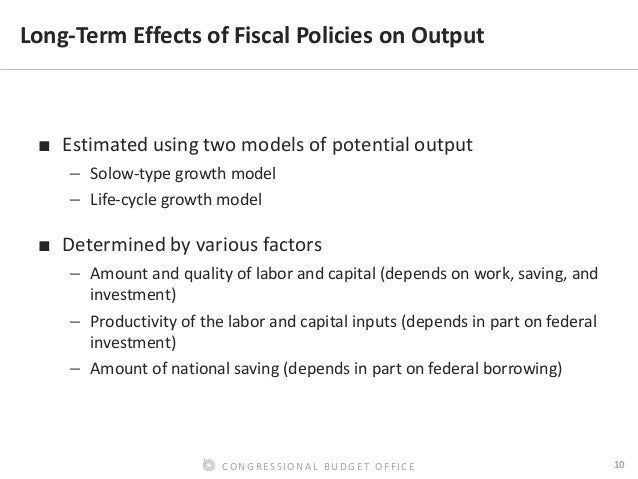 Long-Term Effects of Fiscal Policies on Output

■ Estimated using two models of potential output

– Solow-type growth model

– Life-cycle growth model

■ Determined by various factors

– Amount and quality of labor and capital (depends on work, saving, and investment)

– Productivity of the labor and capital inputs (depends in part on federal investment)

– Amount of national saving (depends in part on federal borrowing)

CONGRESSIONAL BUDGET OFFICE

10